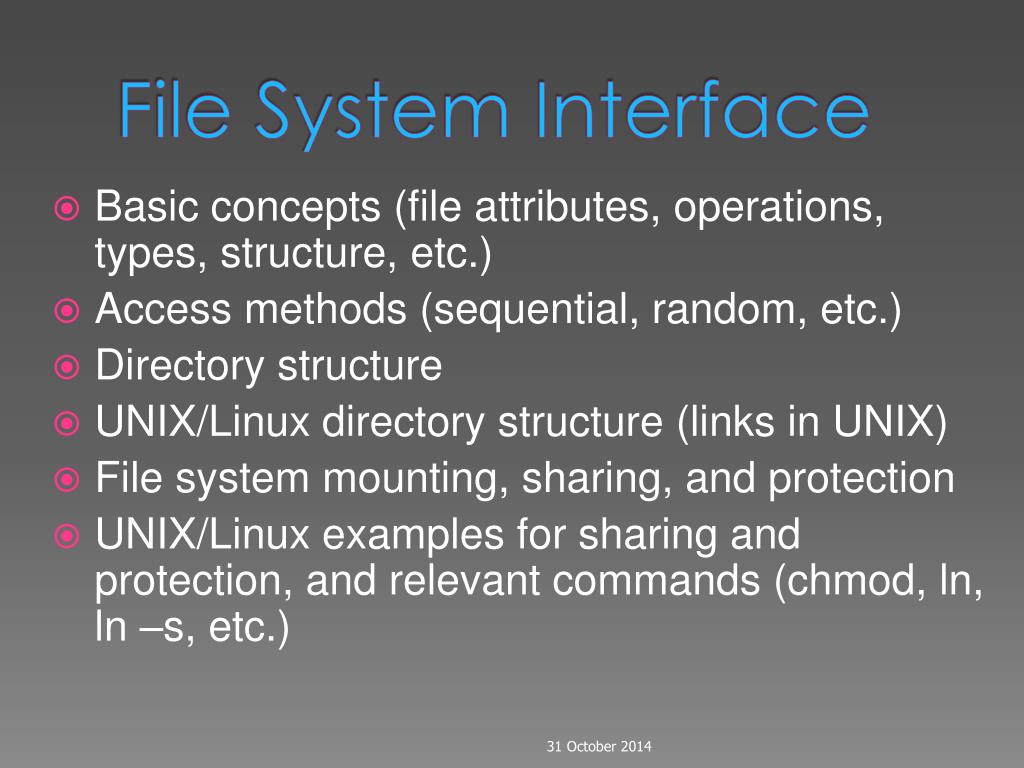 File System Interface

Basic concepts (file attributes, operations, types, structure, etc.)

Access methods (sequential, random, etc.)

Directory structure

UNIX/Linux directory structure (links in UNIX)

File system mounting, sharing, and protection

UNIX/Linux examples for sharing and protection, and relevant commands (chmod, ln, ln –s, etc.)

31 October 2014